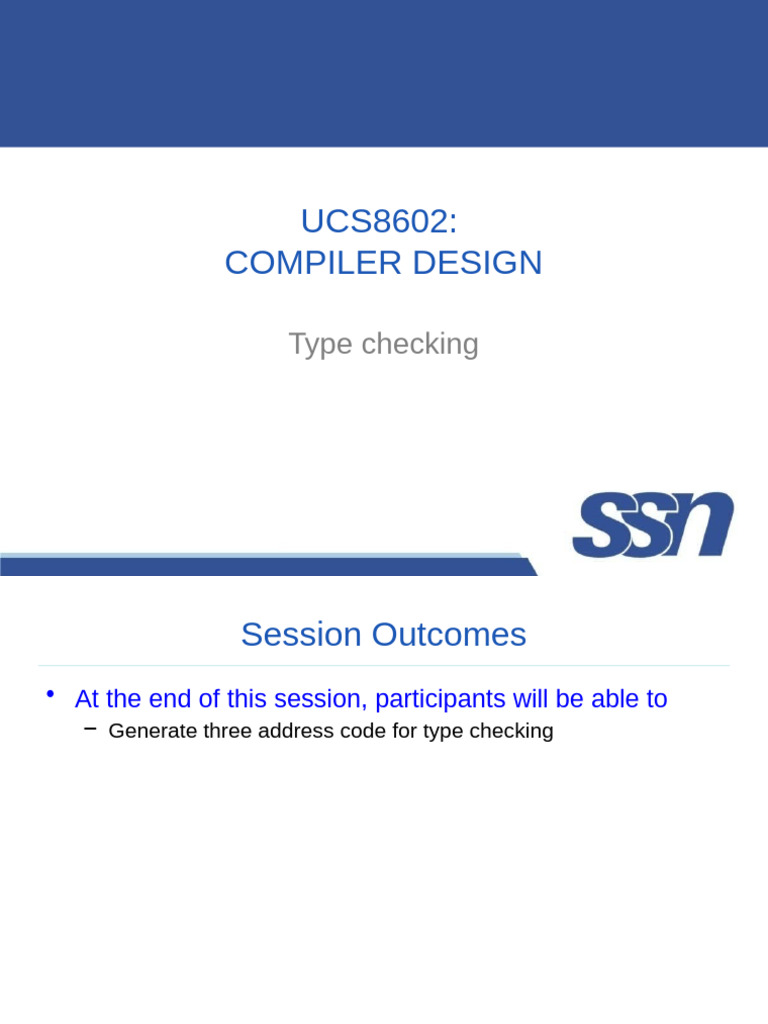 UCS8602:
COMPILER DESIGN

Type checking

SSN

Session Outcomes

• At the end of this session, participants will be able to
  – Generate three address code for type checking